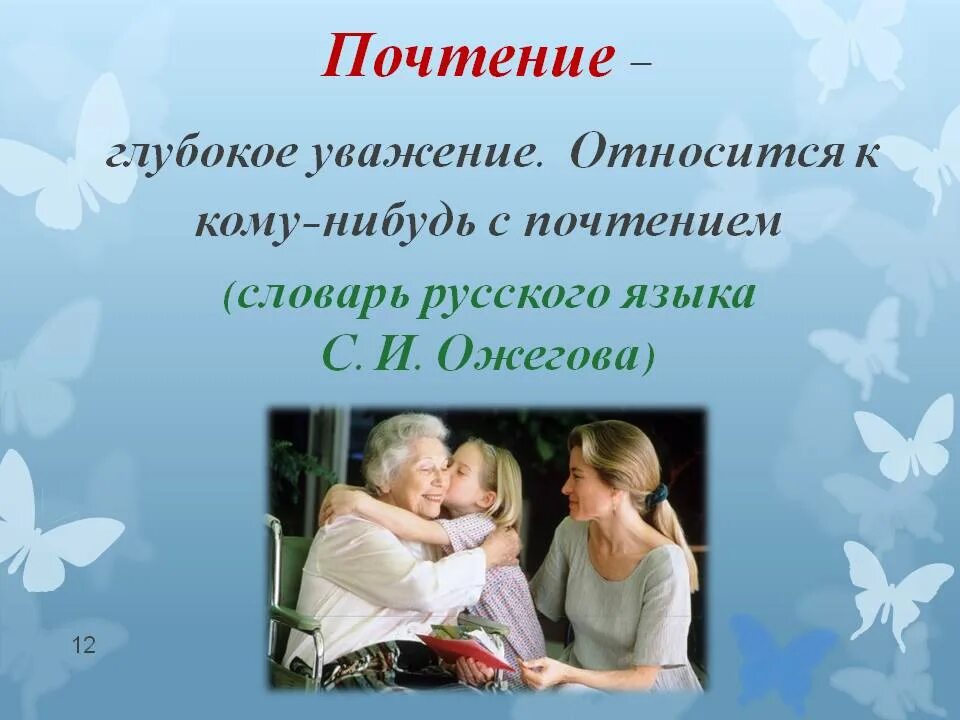 Почтение –

глубокое уважение. Относится к кому-нибудь с почтением

(словарь русского языка С. И. Ожегова)

12